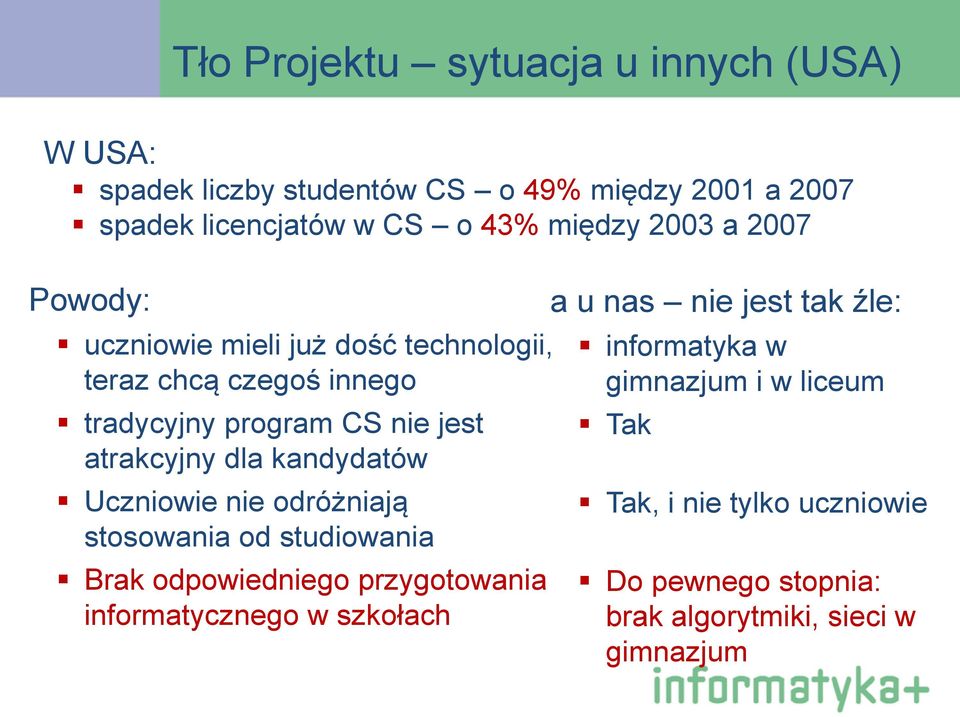 Tło Projektu – sytuacja u innych (USA)

W USA:
- spadek liczby studentów CS – o 49% między 2001 a 2007
- spadek licencjatów w CS – o 43% między 2003 a 2007

Powody:
- uczniowie mieli już dość technologii, teraz chcą czegoś innego
- tradycyjny program CS nie jest atrakcyjny dla kandydatów
- Uczniowie nie odróżniają stosowania od studiowania
- Brak odpowiedniego przygotowania informatycznego w szkołach

a u nas – nie jest tak źle:
- informatyka w gimnazjum i w liceum
- Tak
- Tak, i nie tylko uczniowie
- Do pewnego stopnia: brak algorytmiki, sieci w gimnazjum

informatyka+